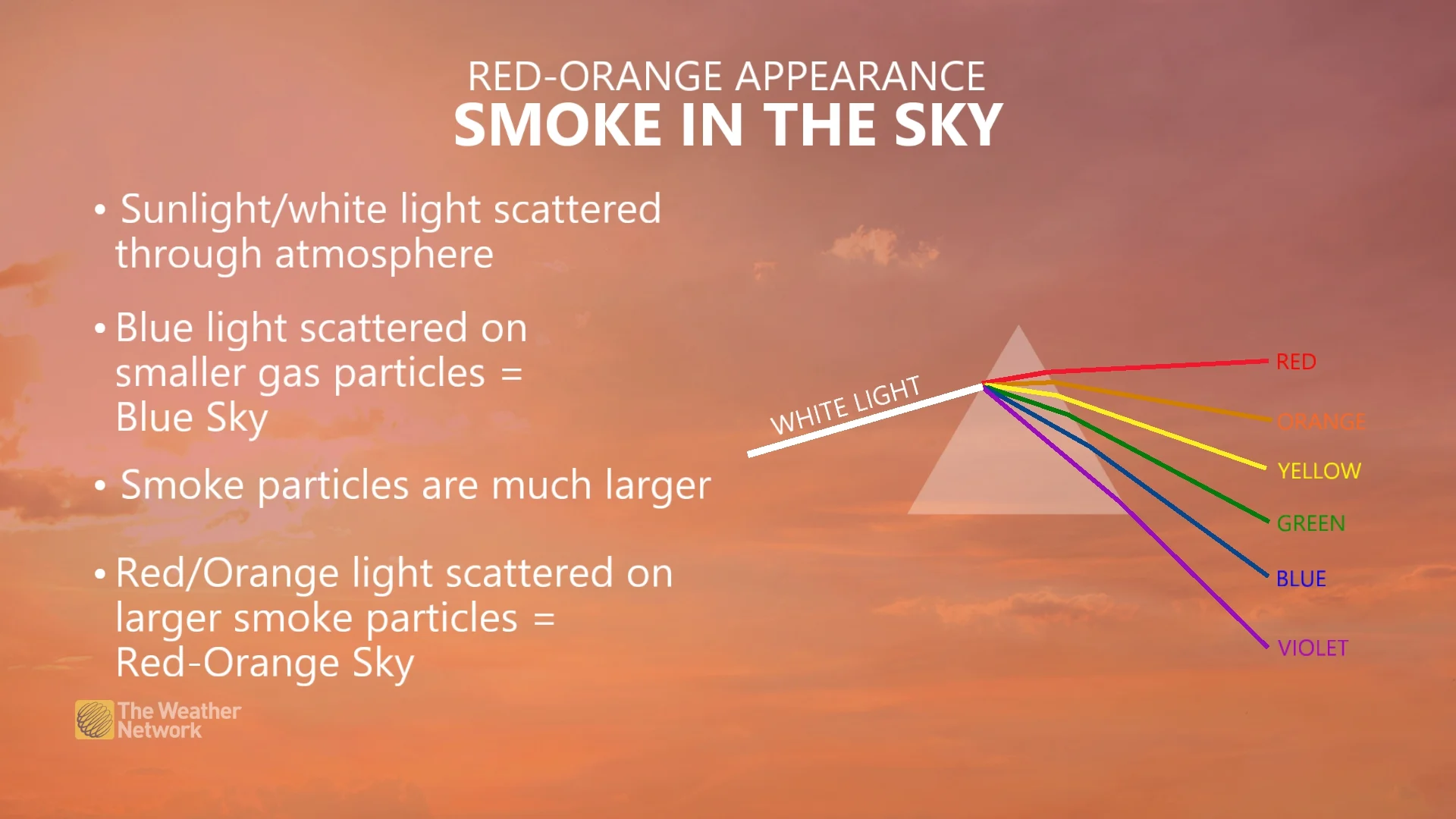 RED-ORANGE APPEARANCE
SMOKE IN THE SKY

• Sunlight/white light scattered through atmosphere

• Blue light scattered on smaller gas particles = Blue Sky

• Smoke particles are much larger

• Red/Orange light scattered on larger smoke particles = Red-Orange Sky

WHITE LIGHT

RED
ORANGE
YELLOW
GREEN
BLUE
VIOLET

The Weather Network